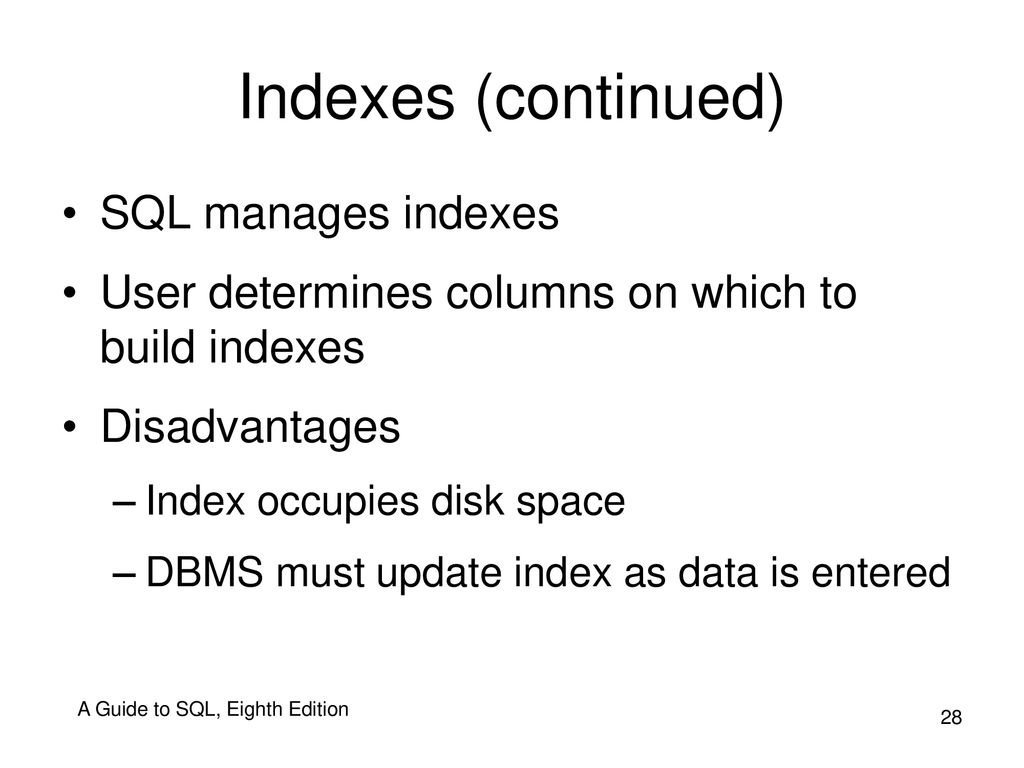 Indexes (continued)

• SQL manages indexes
• User determines columns on which to build indexes
• Disadvantages
– Index occupies disk space
– DBMS must update index as data is entered

A Guide to SQL, Eighth Edition

28